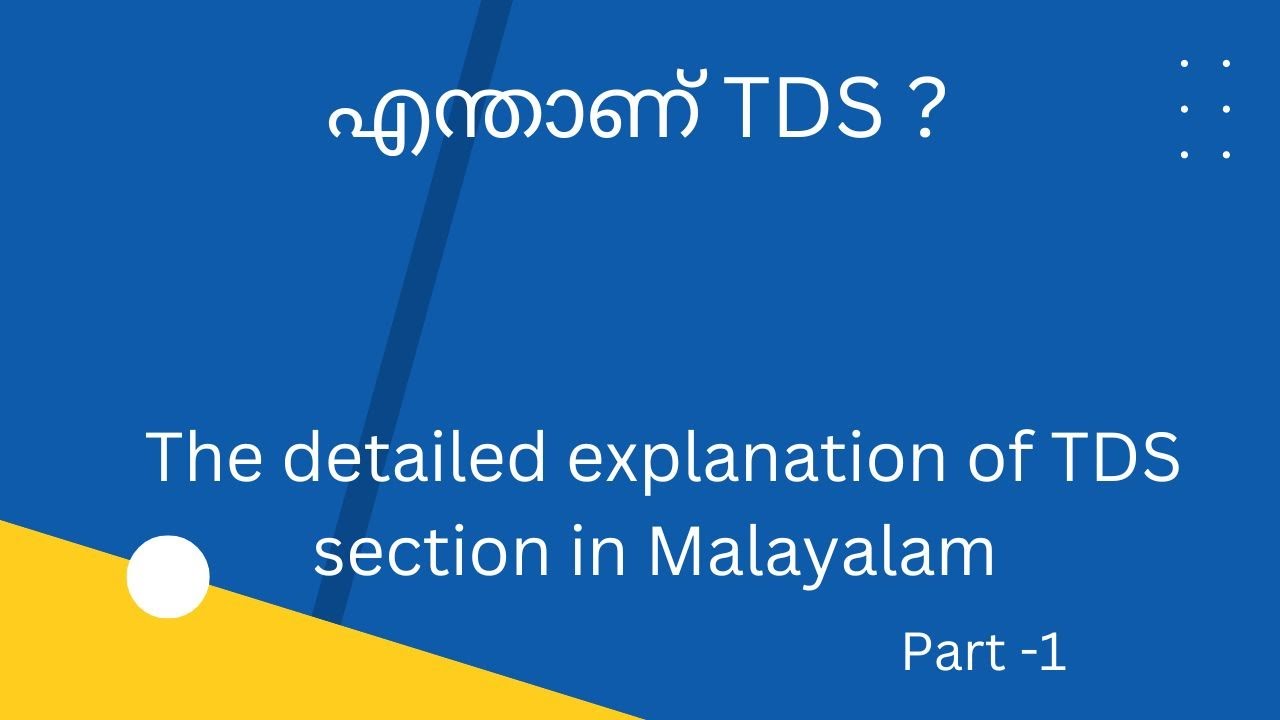 എന്താണ് TDS ?

The detailed explanation of TDS section in Malayalam

Part -1